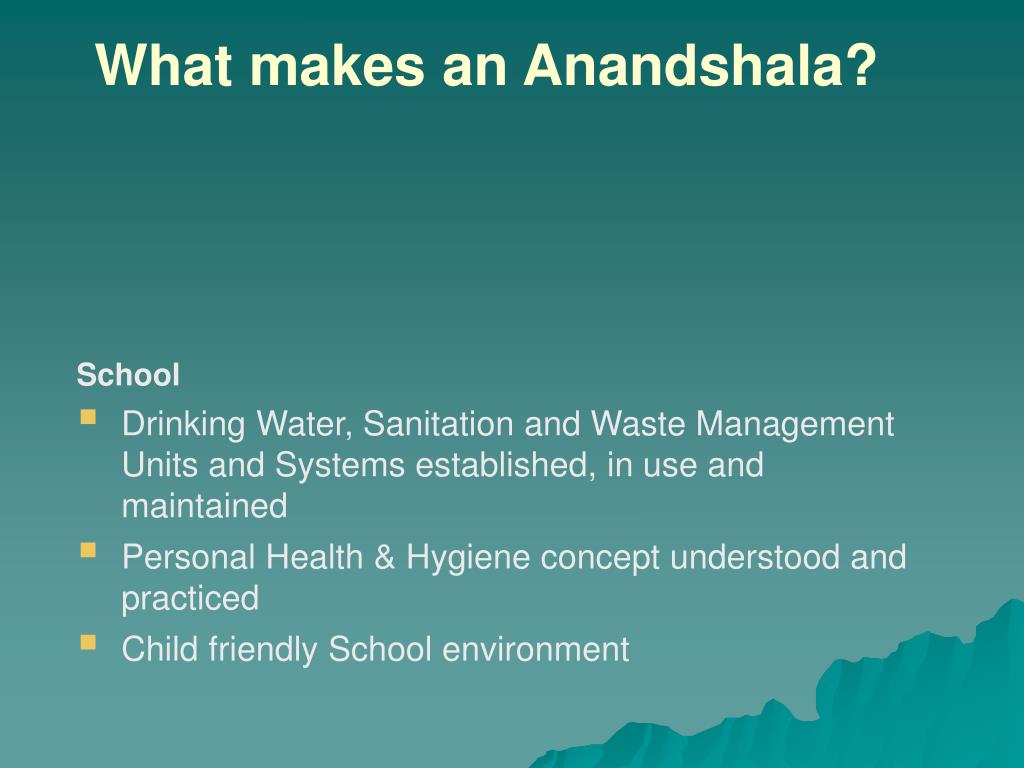 What makes an Anandshala?

School

- Drinking Water, Sanitation and Waste Management Units and Systems established, in use and maintained
- Personal Health & Hygiene concept understood and practiced
- Child friendly School environment